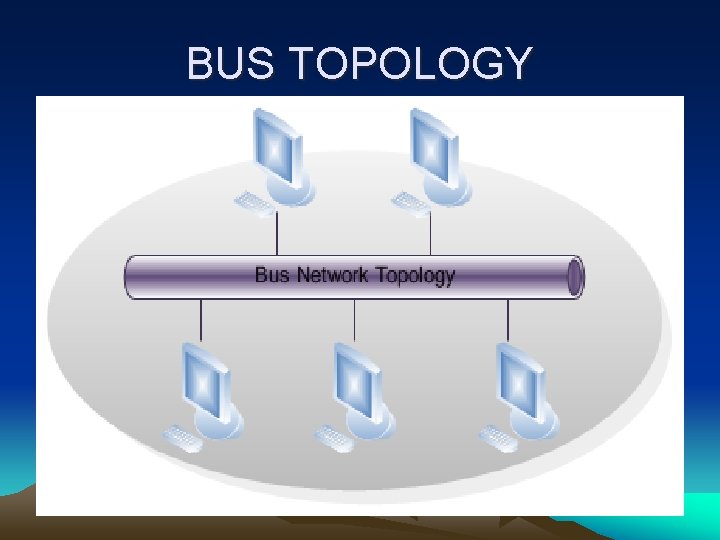 BUS TOPOLOGY

Bus Network Topology